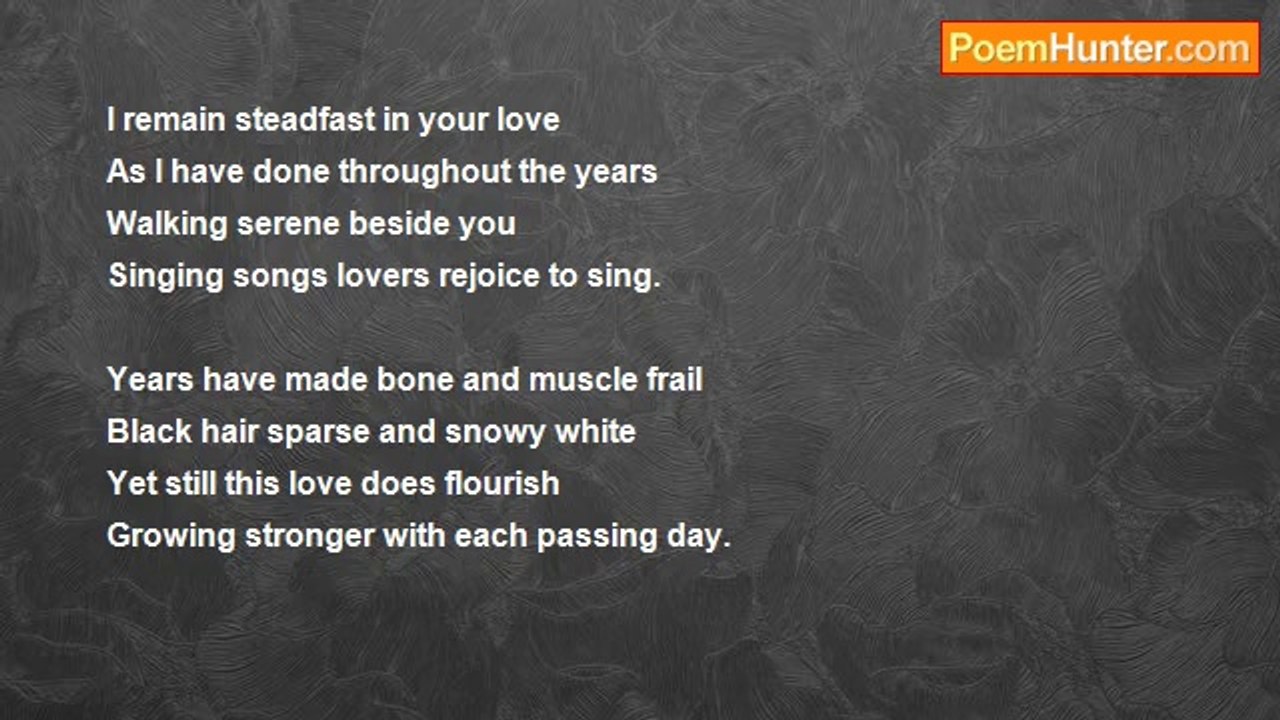 PoemHunter.com

I remain steadfast in your love
As I have done throughout the years
Walking serene beside you
Singing songs lovers rejoice to sing.

Years have made bone and muscle frail
Black hair sparse and snowy white
Yet still this love does flourish
Growing stronger with each passing day.